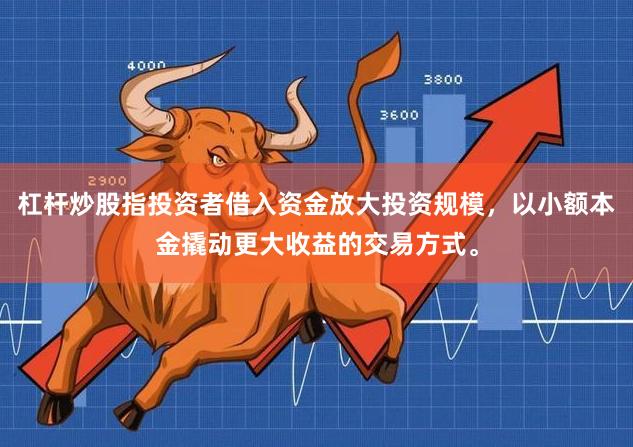 4000

3800

3600

2900

杠杆炒股指投资者借入资金放大投资规模，以小额本金撬动更大收益的交易方式。